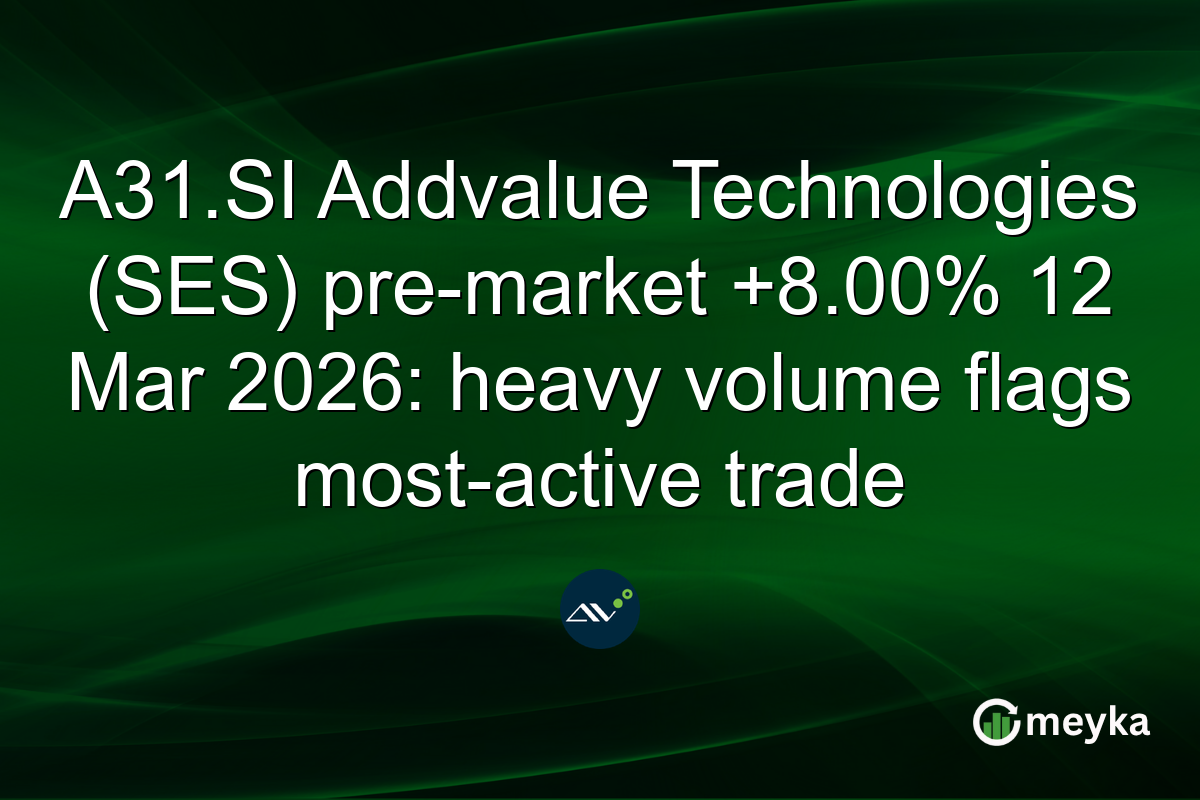 A31.SI Addvalue Technologies (SES) pre-market +8.00% 12 Mar 2026: heavy volume flags most-active trade

meyka